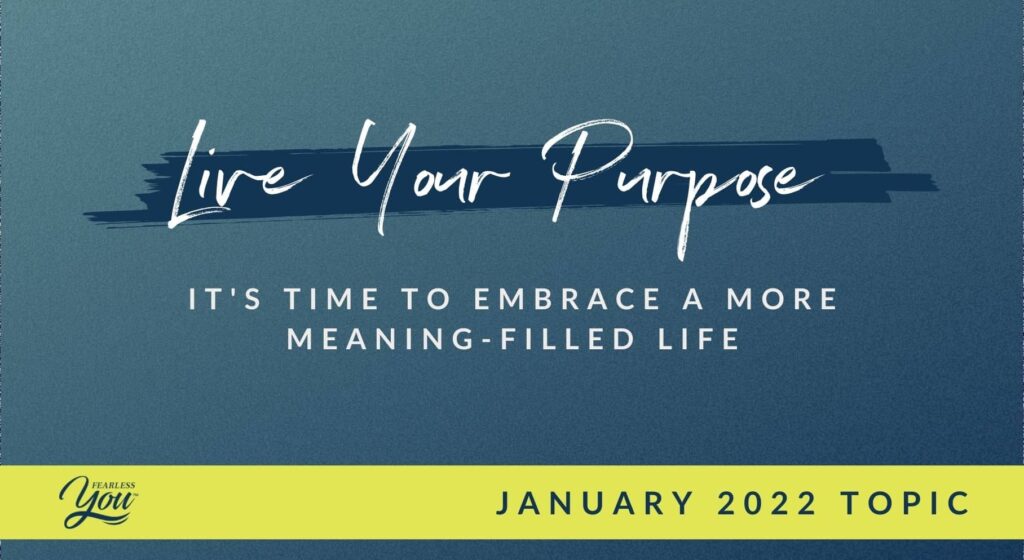 Live Your Purpose

IT'S TIME TO EMBRACE A MORE MEANING-FILLED LIFE

FEARLESS You™

JANUARY 2022 TOPIC